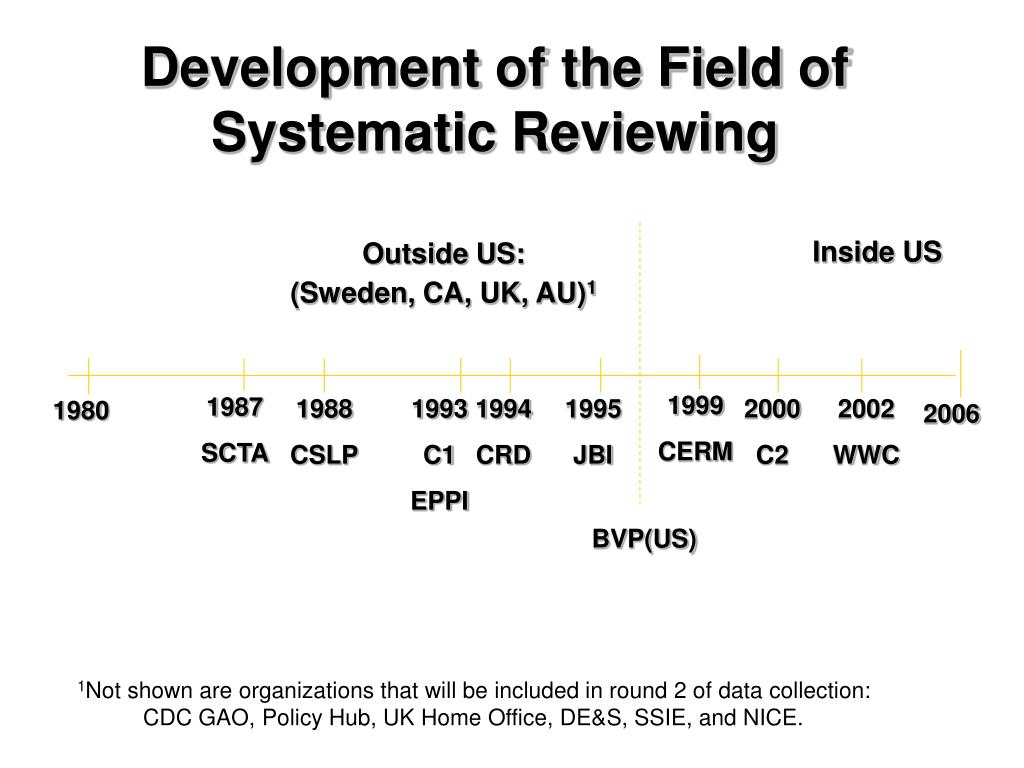 Development of the Field of Systematic Reviewing

Outside US:
(Sweden, CA, UK, AU)$^1$

Inside US

1980

1987
SCTA

1988
CSLP

1993
C1
EPPI

1994
CRD

1995
JBI

BVP(US)

1999
CERM

2000
C2

2002
WWC

2006

$^1$Not shown are organizations that will be included in round 2 of data collection: CDC GAO, Policy Hub, UK Home Office, DE&S, SSIE, and NICE.